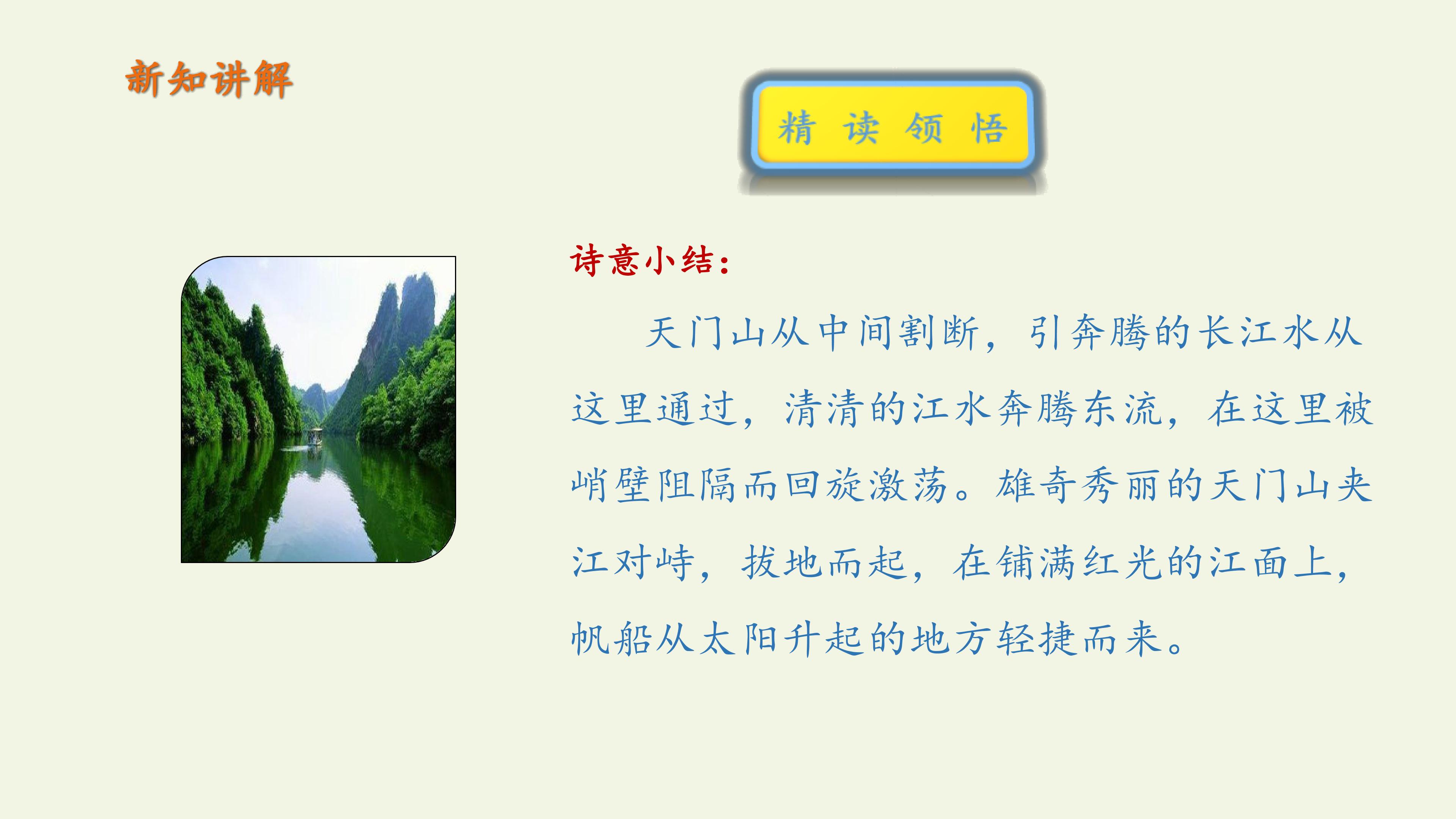 新知讲解

精 读 领 悟

诗意小结：

天门山从中间割断，引奔腾的长江水从这里通过，清清的江水奔腾东流，在这里被峭壁阻隔而回旋激荡。雄奇秀丽的天门山夹江对峙，拔地而起，在铺满红光的江面上，帆船从太阳升起的地方轻捷而来。